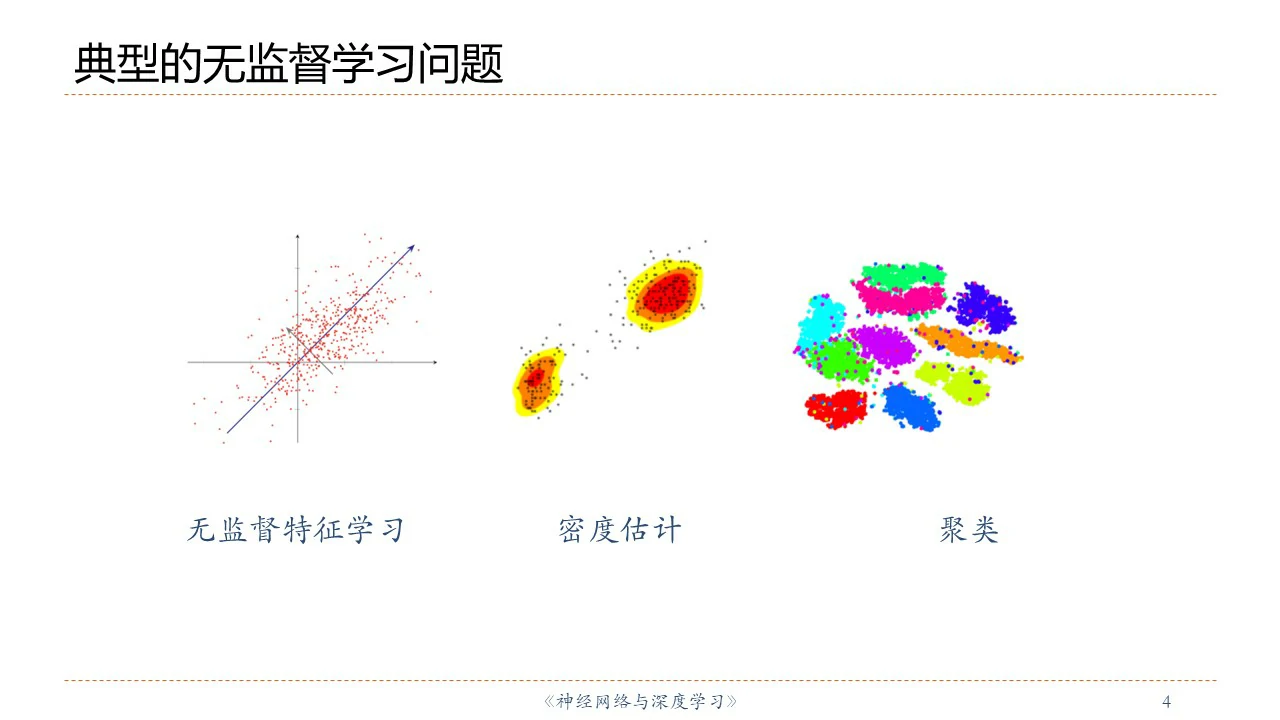 典型的无监督学习问题

无监督特征学习

密度估计

聚类

《神经网络与深度学习》

4